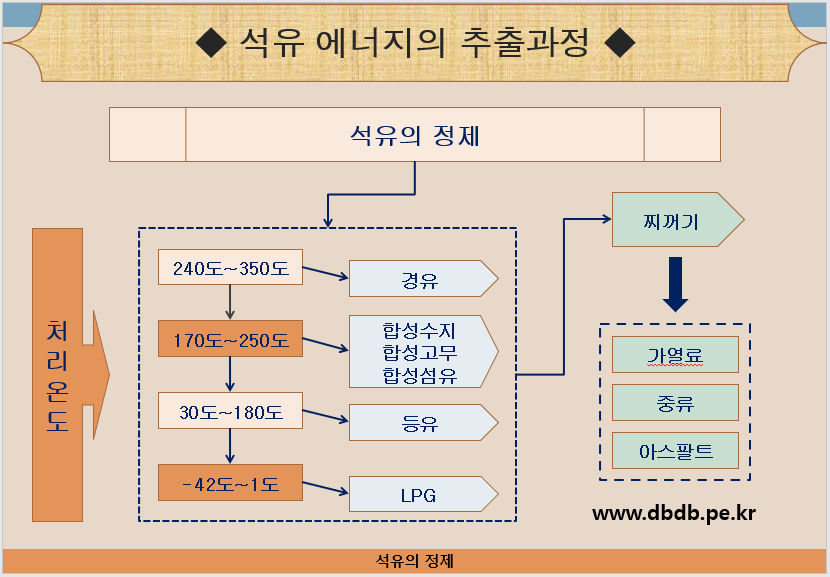 ◆ 석유 에너지의 추출과정 ◆

석유의 정제

처리온도

240도~350도

경유

170도~250도

합성수지
합성고무
합성섬유

30도~180도

등유

-42도~1도

LPG

찌꺼기

가열료

중류

아스팔트

www.dbdb.pe.kr

석유의 정제